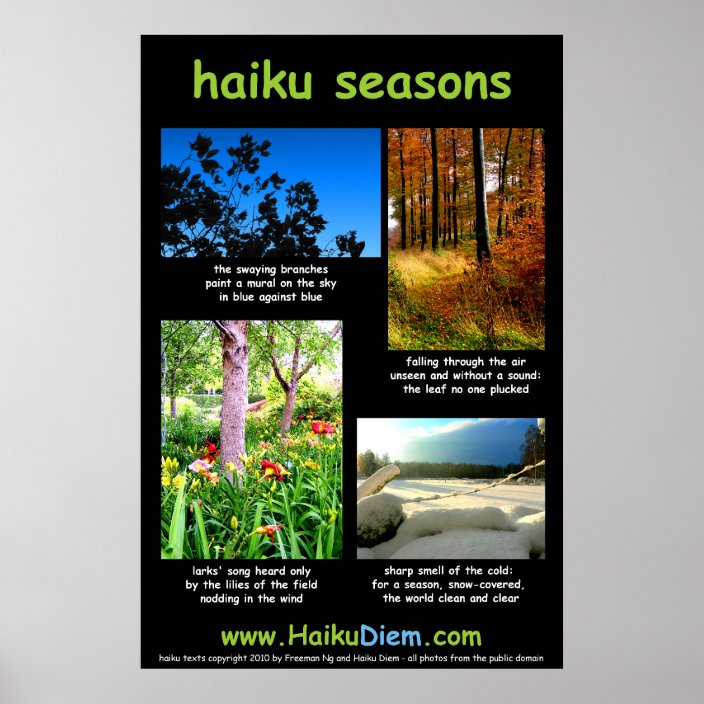 haiku seasons

the swaying branches
paint a mural on the sky
in blue against blue

falling through the air
unseen and without a sound:
the leaf no one plucked

larks' song heard only
by the lilies of the field
nodding in the wind

sharp smell of the cold:
for a season, snow-covered,
the world clean and clear

www.HaikuDiem.com

haiku texts copyright 2010 by Freeman Ng and Haiku Diem - all photos from the public domain